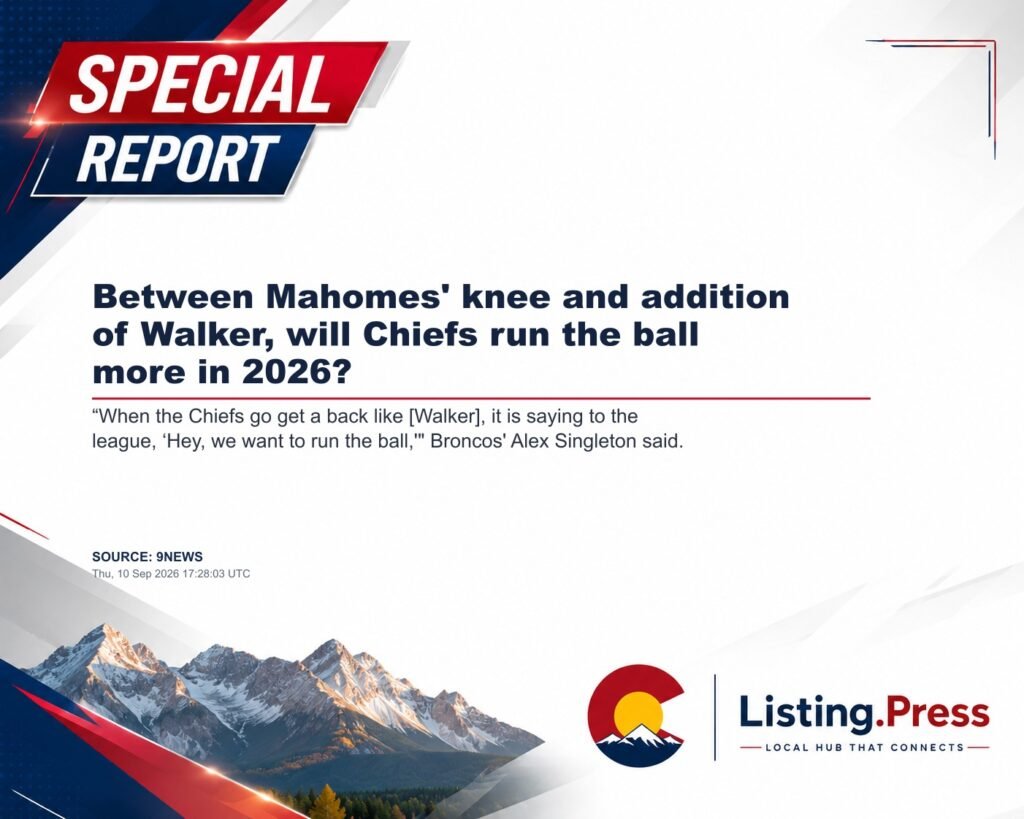 SPECIAL REPORT

Between Mahomes' knee and addition of Walker, will Chiefs run the ball more in 2026?

“When the Chiefs go get a back like [Walker], it is saying to the league, ‘Hey, we want to run the ball,'" Broncos' Alex Singleton said.

SOURCE: 9NEWS
Thu, 10 Sep 2026 17:28:03 UTC

Listing.Press
LOCAL HUB THAT CONNECTS